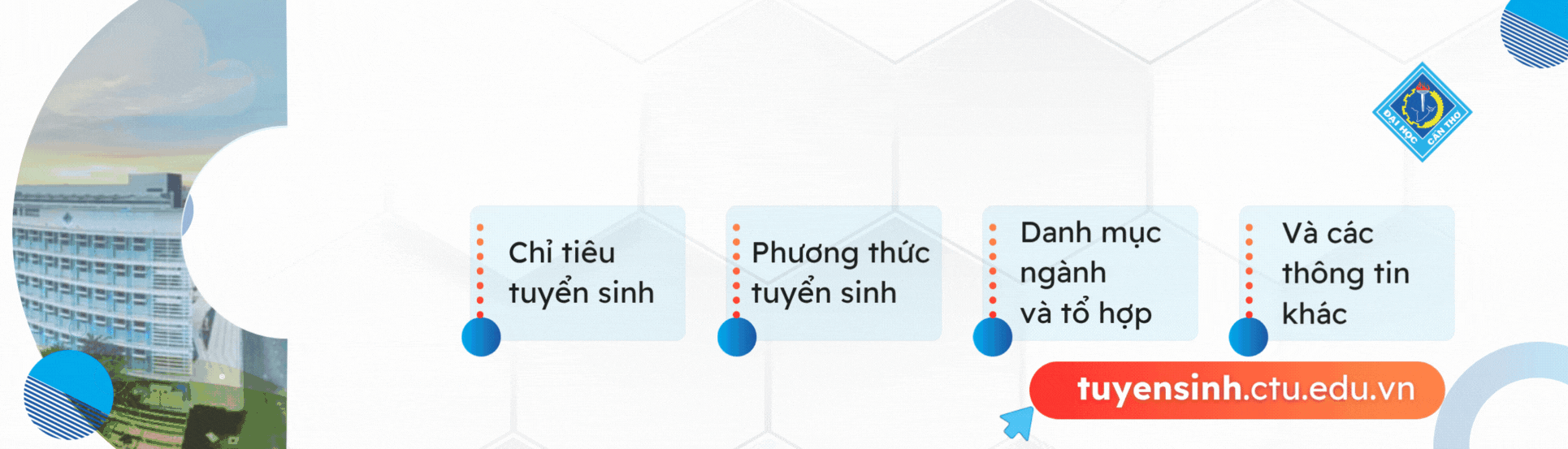 ĐẠI HỌC CẦN THƠ

Chỉ tiêu tuyển sinh

Phương thức tuyển sinh

Danh mục ngành và tổ hợp

Và các thông tin khác

tuyensinh.ctu.edu.vn